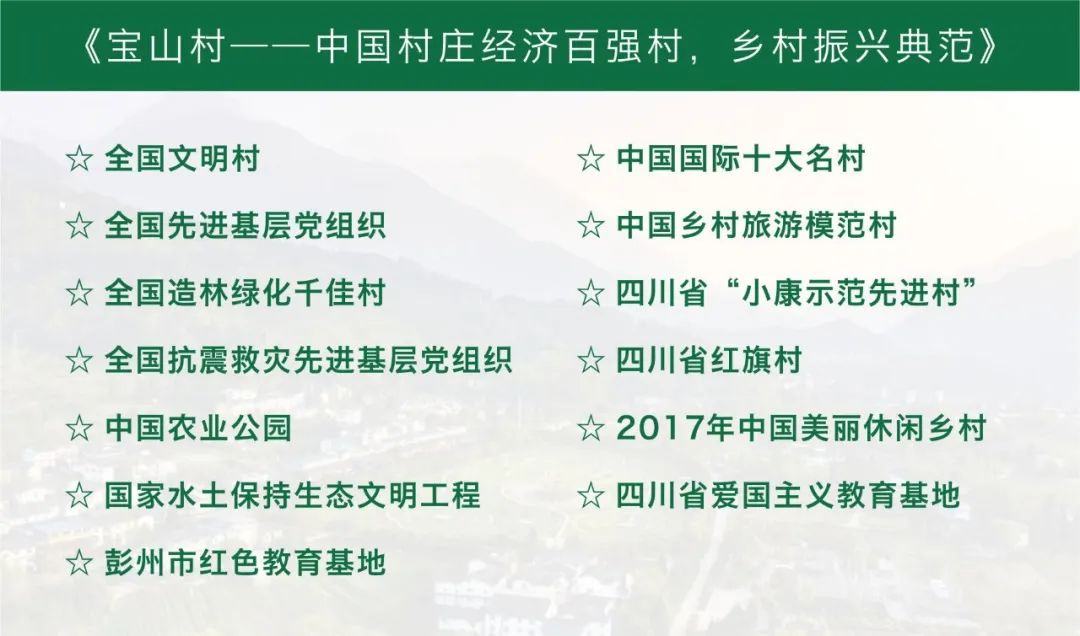 《宝山村——中国村庄经济百强村，乡村振兴典范》

☆ 全国文明村

☆ 全国先进基层党组织

☆ 全国造林绿化千佳村

☆ 全国抗震救灾先进基层党组织

☆ 中国农业公园

☆ 国家水土保持生态文明工程

☆ 彭州市红色教育基地

☆ 中国国际十大名村

☆ 中国乡村旅游模范村

☆ 四川省“小康示范先进村”

☆ 四川省红旗村

☆ 2017年中国美丽休闲乡村

☆ 四川省爱国主义教育基地